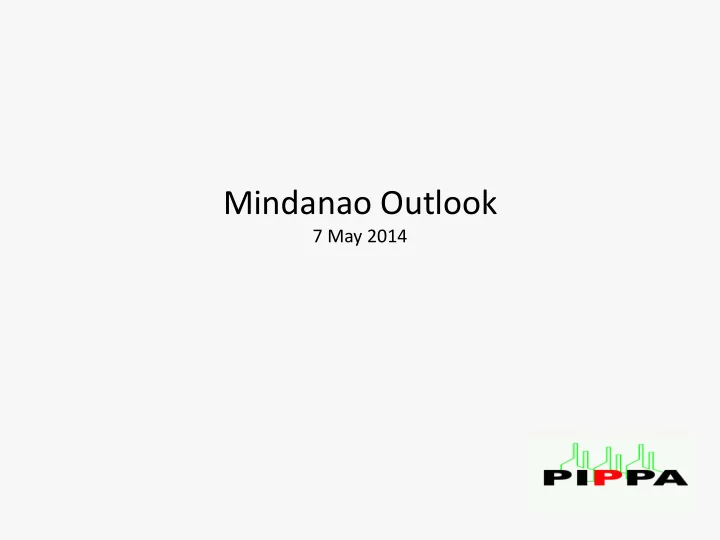 Mindanao Outlook
7 May 2014

PIPPA